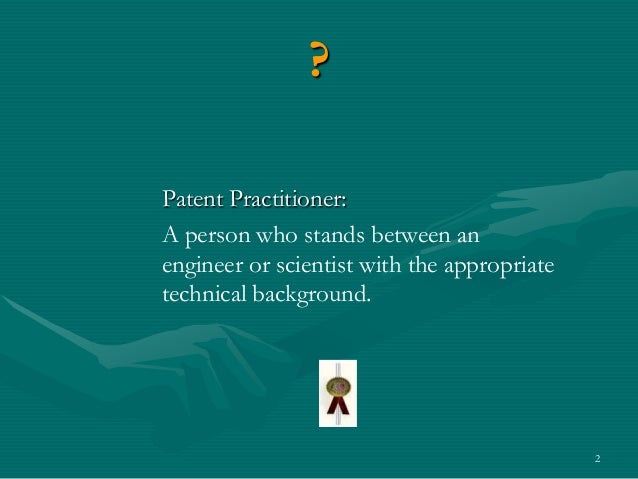 ?

Patent Practitioner:

A person who stands between an engineer or scientist with the appropriate technical background.

2